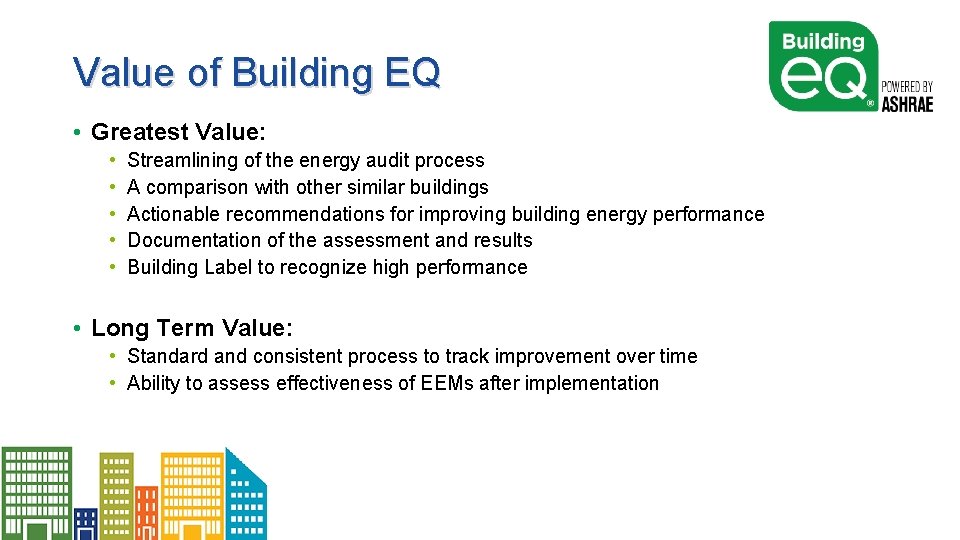 Value of Building EQ

Building eQ® POWERED BY ASHRAE

• Greatest Value:
  • Streamlining of the energy audit process
  • A comparison with other similar buildings
  • Actionable recommendations for improving building energy performance
  • Documentation of the assessment and results
  • Building Label to recognize high performance

• Long Term Value:
  • Standard and consistent process to track improvement over time
  • Ability to assess effectiveness of EEMs after implementation